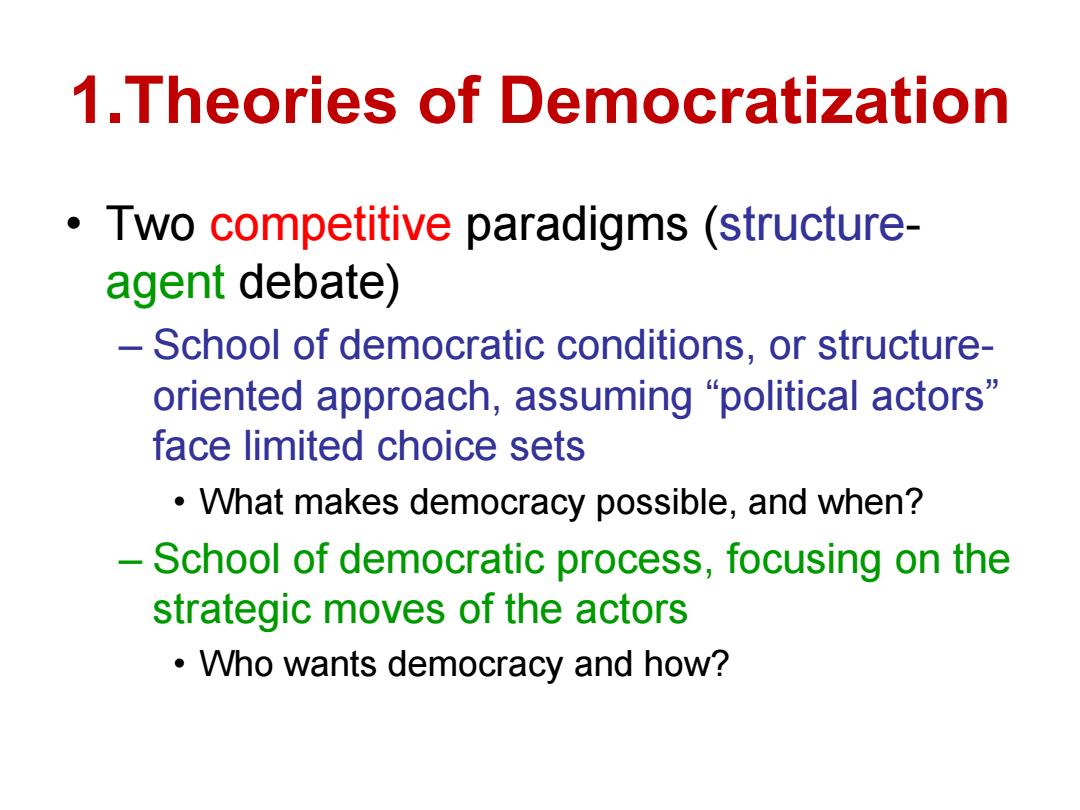 1.Theories of Democratization

• Two competitive paradigms (structure-agent debate)

– School of democratic conditions, or structure-oriented approach, assuming “political actors” face limited choice sets

• What makes democracy possible, and when?

– School of democratic process, focusing on the strategic moves of the actors

• Who wants democracy and how?